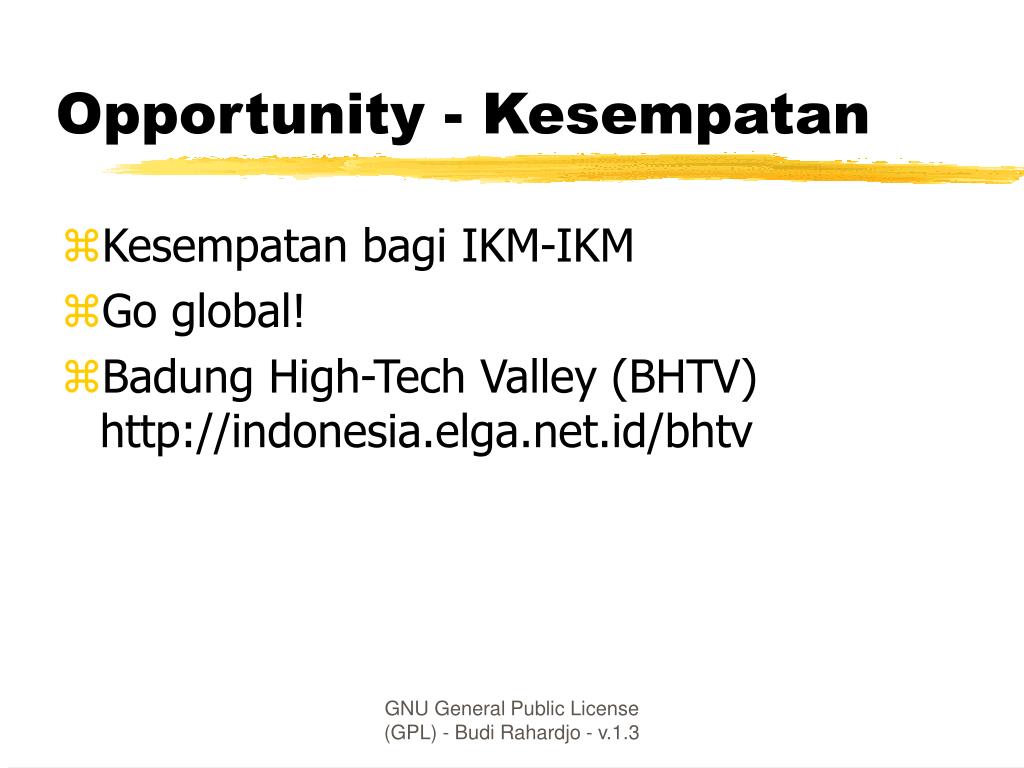 Opportunity - Kesempatan

⌘Kesempatan bagi IKM-IKM
⌘Go global!
⌘Badung High-Tech Valley (BHTV) http://indonesia.elga.net.id/bhtv

GNU General Public License (GPL) - Budi Rahardjo - v.1.3